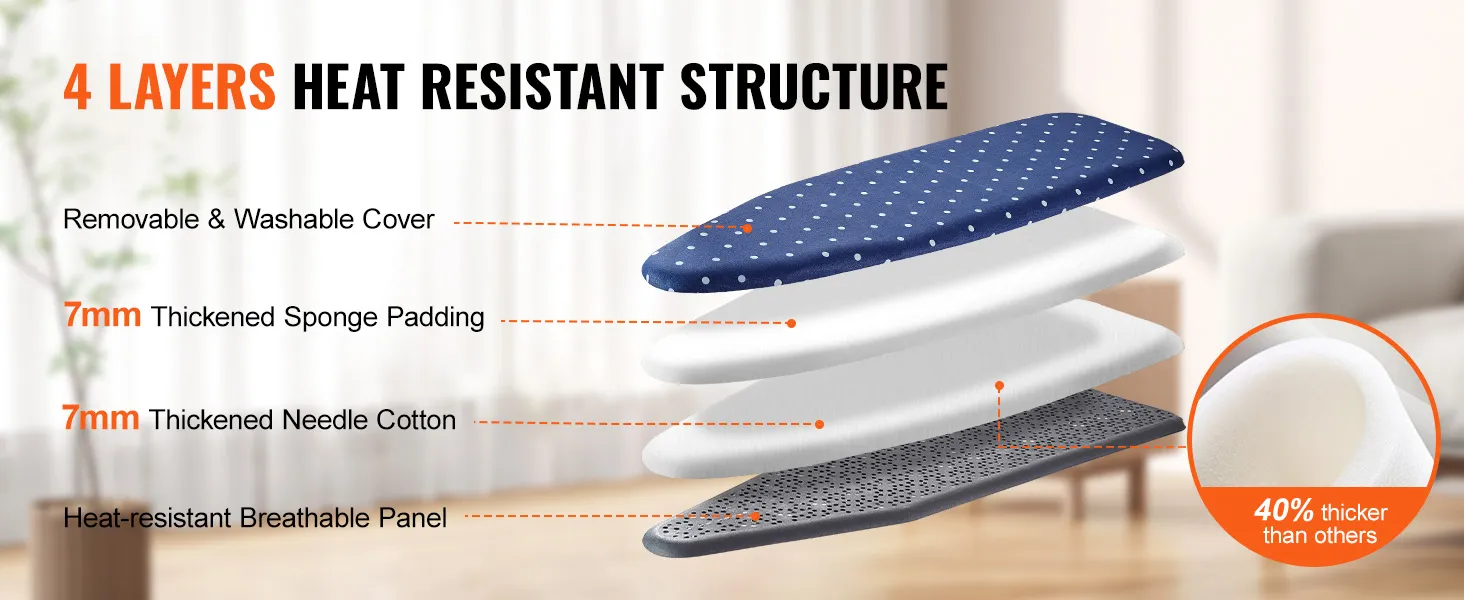 4 LAYERS HEAT RESISTANT STRUCTURE

Removable & Washable Cover

7mm Thickened Sponge Padding

7mm Thickened Needle Cotton

Heat-resistant Breathable Panel

40% thicker than others